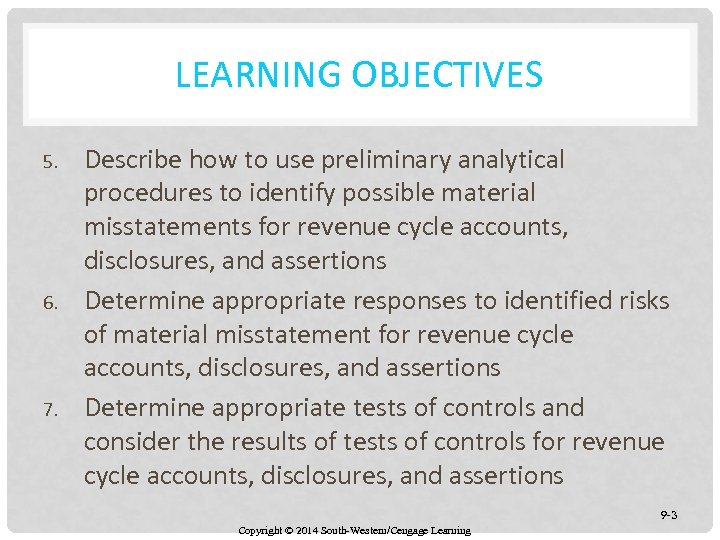 LEARNING OBJECTIVES

5. Describe how to use preliminary analytical procedures to identify possible material misstatements for revenue cycle accounts, disclosures, and assertions

6. Determine appropriate responses to identified risks of material misstatement for revenue cycle accounts, disclosures, and assertions

7. Determine appropriate tests of controls and consider the results of tests of controls for revenue cycle accounts, disclosures, and assertions

9-3

Copyright © 2014 South-Western/Cengage Learning